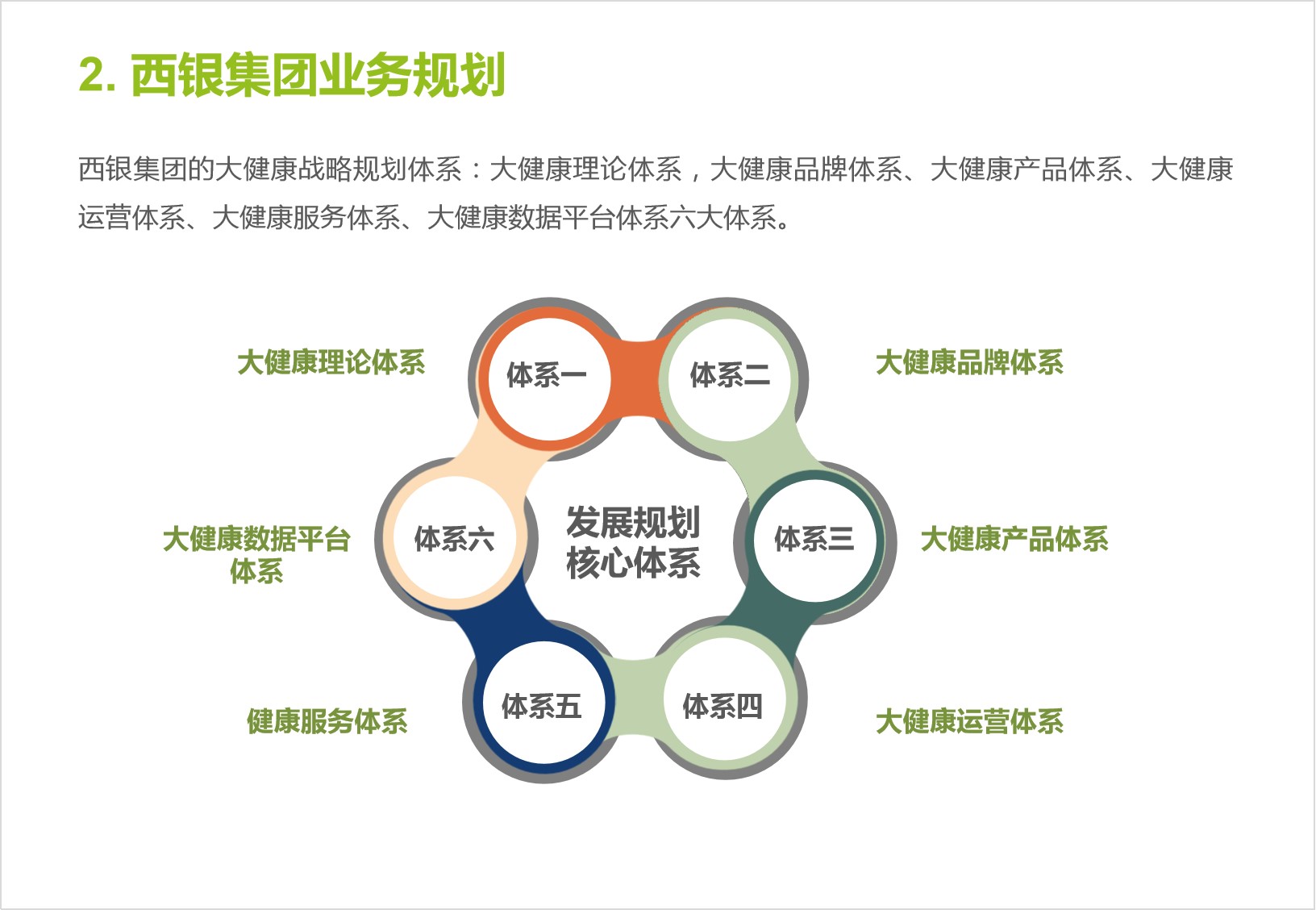 2. 西银集团业务规划

西银集团的大健康战略规划体系：大健康理论体系，大健康品牌体系、大健康产品体系、大健康运营体系、大健康服务体系、大健康数据平台体系六大体系。

大健康理论体系

体系一

体系二

大健康品牌体系

大健康数据平台体系

体系六

发展规划核心体系

体系三

大健康产品体系

健康服务体系

体系五

体系四

大健康运营体系